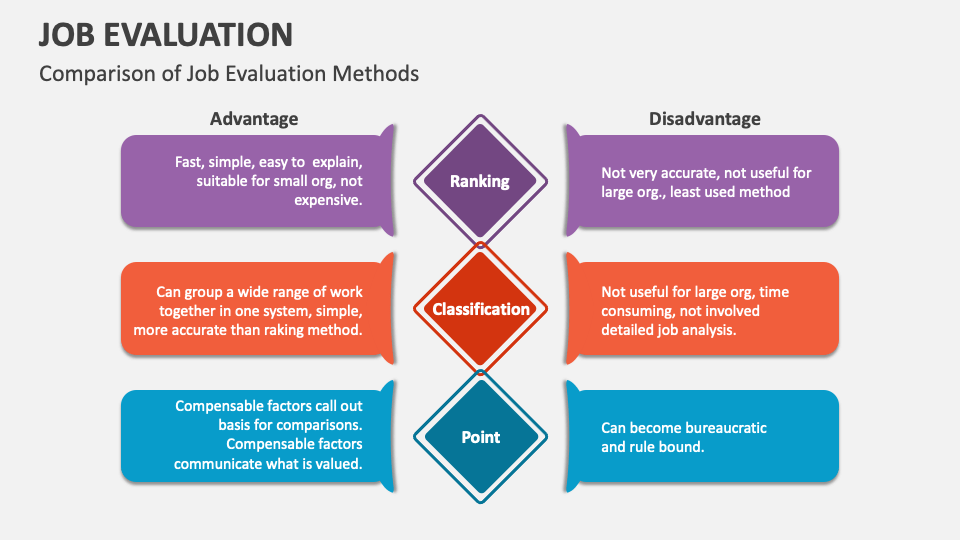 JOB EVALUATION

Comparison of Job Evaluation Methods

Advantage

Disadvantage

Fast, simple, easy to explain, suitable for small org, not expensive.

Ranking

Not very accurate, not useful for large org., least used method

Can group a wide range of work together in one system, simple, more accurate than raking method.

Classification

Not useful for large org, time consuming, not involved detailed job analysis.

Compensable factors call out basis for comparisons. Compensable factors communicate what is valued.

Point

Can become bureaucratic and rule bound.